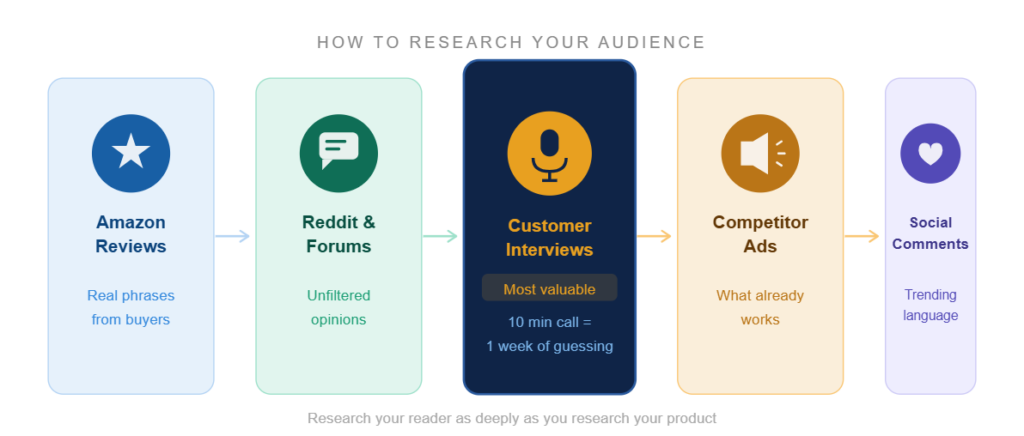 HOW TO RESEARCH YOUR AUDIENCE

Amazon Reviews

Real phrases from buyers

Reddit & Forums

Unfiltered opinions

Customer Interviews

Most valuable

10 min call = 1 week of guessing

Competitor Ads

What already works

Social Comments

Trending language

Research your reader as deeply as you research your product